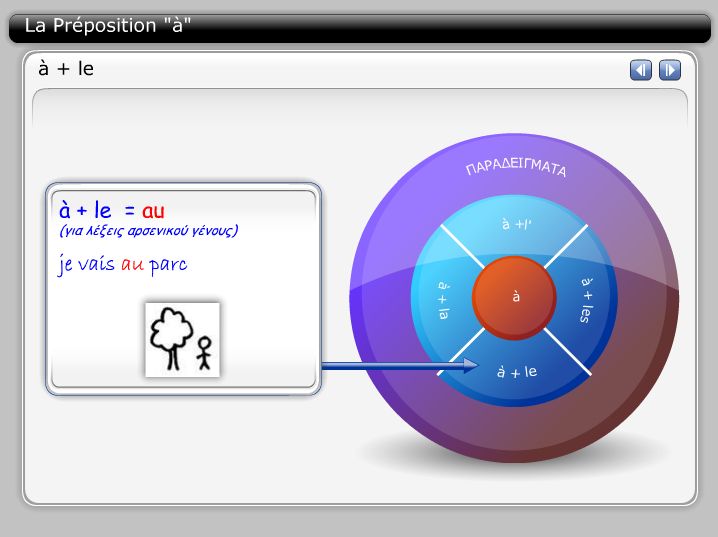 La Préposition "à"

à + le

à + le = au
(για λέξεις αρσενικού γένους)

je vais au parc

ΠΑΡΑΔΕΙΓΜΑΤΑ

à +l'

à + la

à

à + les

à + le